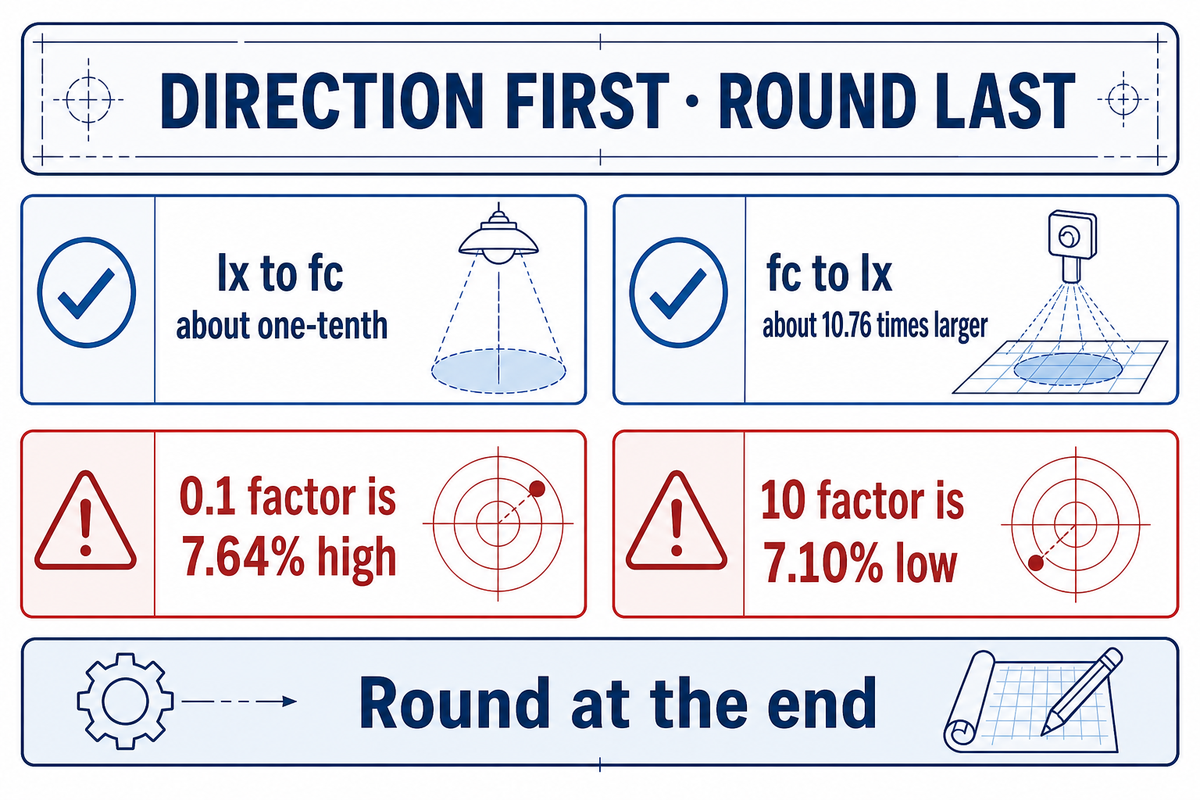 DIRECTION FIRST · ROUND LAST

lx to fc
about one-tenth

fc to lx
about 10.76 times larger

0.1 factor is
7.64% high

10 factor is
7.10% low

Round at the end